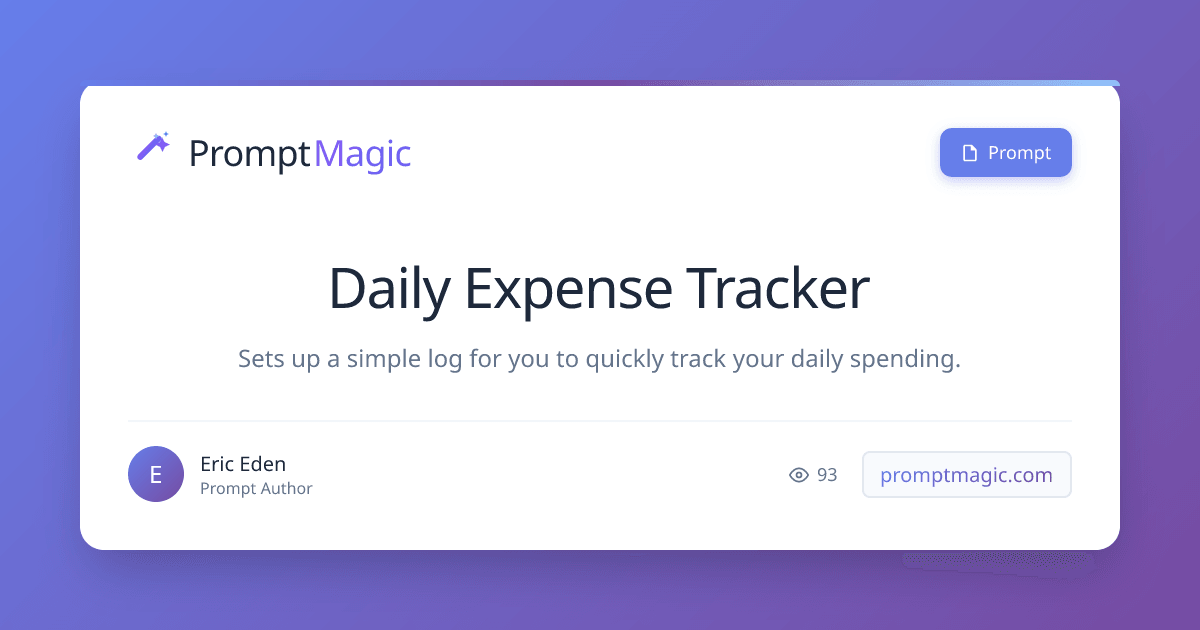 PromptMagic

Prompt

Daily Expense Tracker

Sets up a simple log for you to quickly track your daily spending.

E

Eric Eden
Prompt Author

93

promptmagic.com